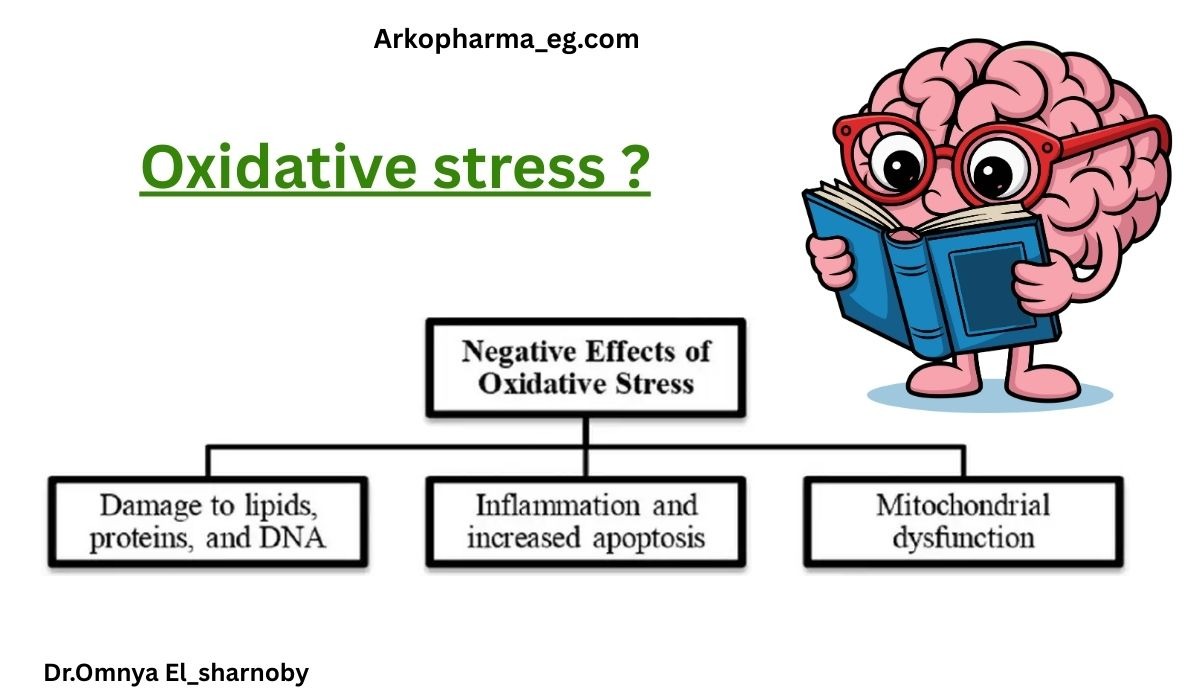 Arkopharma_eg.com

Oxidative stress ?

Negative Effects of Oxidative Stress

Damage to lipids, proteins, and DNA

Inflammation and increased apoptosis

Mitochondrial dysfunction

Dr.Omnya El_sharnoby